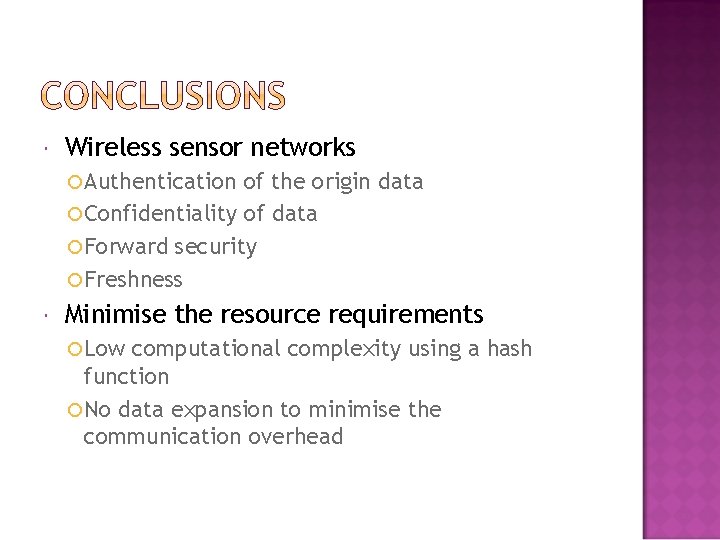 CONCLUSIONS

Wireless sensor networks

Authentication of the origin data

Confidentiality of data

Forward security

Freshness

Minimise the resource requirements

Low computational complexity using a hash function

No data expansion to minimise the communication overhead